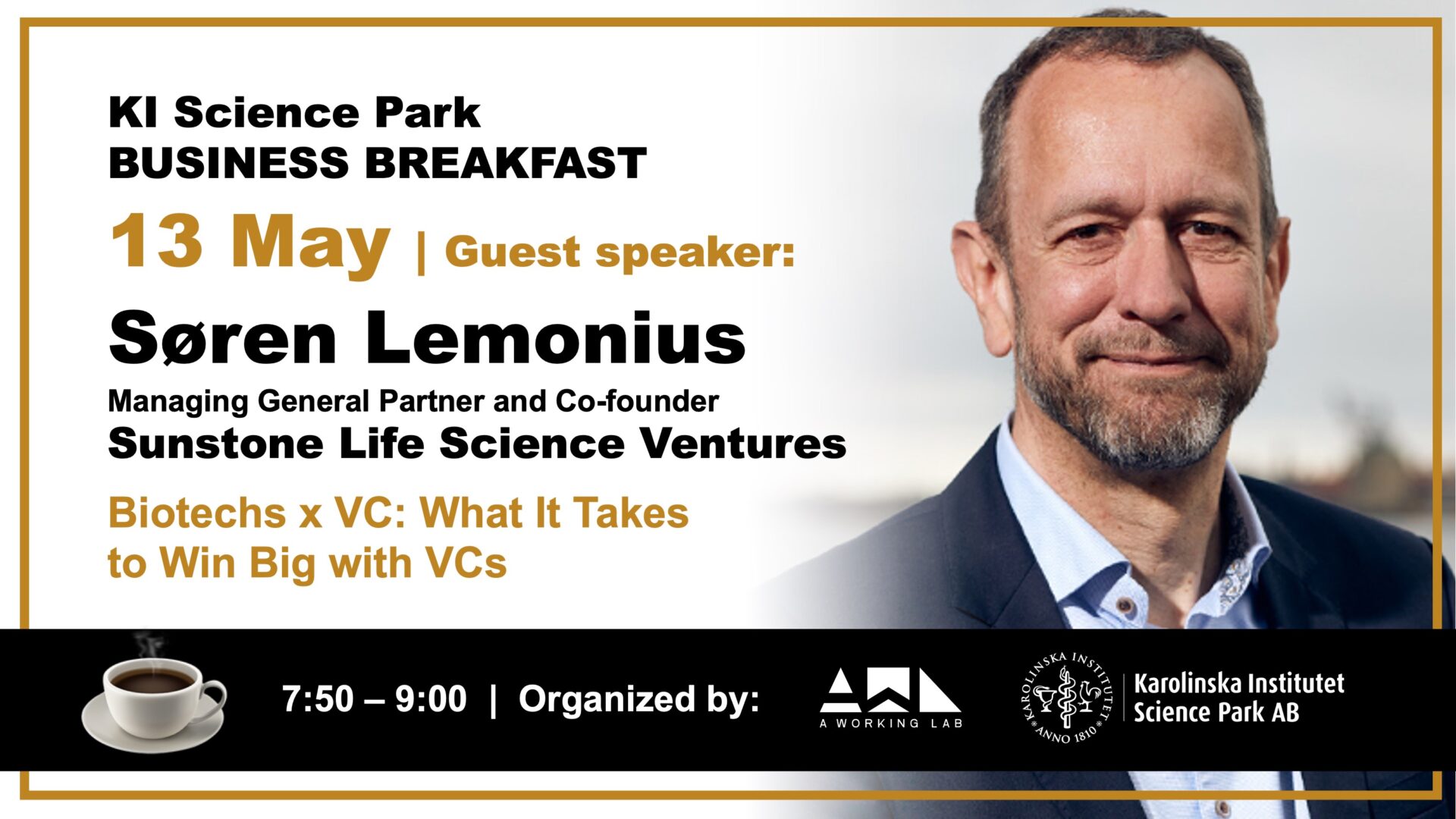 KI Science Park
BUSINESS BREAKFAST

13 May | Guest speaker:

Søren Lemonius

Managing General Partner and Co-founder
Sunstone Life Science Ventures

Biotechs x VC: What It Takes to Win Big with VCs

7:50 – 9:00 | Organized by:

A WORKING LAB

KAROLINSKA INSTITUTET ANNO 1810

Karolinska Institutet Science Park AB